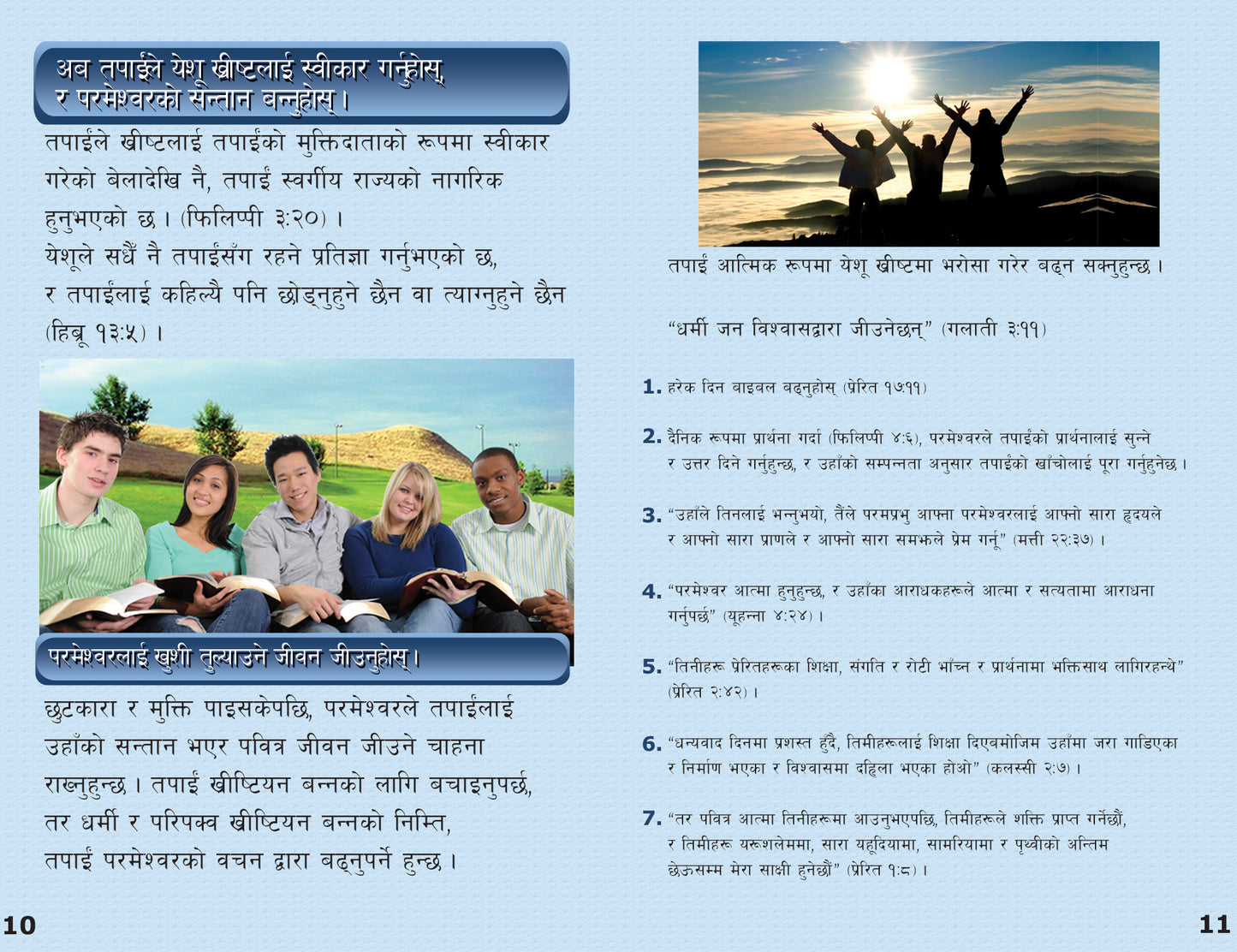 अब तपाईंले येशू ख्रीष्टलाई स्वीकार गर्नुहोस्, र परमेश्वरको सन्तान बन्नुहोस्।

तपाईंले ख्रीष्टलाई तपाईंको मुक्तिदाताको रूपमा स्वीकार गरेको बेलादेखि नै, तपाईं स्वर्गीय राज्यको नागरिक हुनुभएको छ। (फिलिप्पी ३:२०)।
येशूले सधैं नै तपाईंसँग रहने प्रतिज्ञा गर्नुभएको छ, र तपाईंलाई कहिल्यै पनि छोड्नुहुने छैन वा त्याग्नुहुने छैन (हिब्रू १३:५)।

परमेश्वरलाई खुशी तुल्याउने जीवन जीउनुहोस्।

छुटकारा र मुक्ति पाइसकेपछि, परमेश्वरले तपाईंलाई उहाँको सन्तान भएर पवित्र जीवन जीउने चाहना राख्नुहुन्छ। तपाईं ख्रीष्टियन बन्नको लागि बचाइनुपर्छ, तर धर्मी र परिपक्व ख्रीष्टियन बन्नको निम्ति, तपाईं परमेश्वरको वचन द्वारा बढ्नुपर्ने हुन्छ।

10

तपाईं आत्मिक रूपमा येशू ख्रीष्टमा भरोसा गरेर बढ्न सक्नुहुन्छ।

“धर्मी जन विश्वासद्वारा जीउनेछन्” (गलाती ३:११)

1. हरेक दिन बाइबल बढ्नुहोस् (प्रेरित १७:११)

2. दैनिक रूपमा प्रार्थना गर्दा (फिलिप्पी ४:६), परमेश्वरले तपाईंको प्रार्थनालाई सुन्ने र उत्तर दिने गर्नुहुन्छ, र उहाँको सम्पन्नता अनुसार तपाईंको खाँचोलाई पूरा गर्नुहुनेछ।

3. “उहाँले तिनलाई भन्नुभयो, तैंले परमप्रभु आफ्ना परमेश्वरलाई आफ्नो सारा हृदयले र आफ्नो सारा प्राणले र आफ्नो सारा समझले प्रेम गर्नू” (मत्ती २२:३७)।

4. “परमेश्वर आत्मा हुनुहुन्छ, र उहाँका आराधकहरूले आत्मा र सत्यतामा आराधना गर्नुपर्छ” (यूहन्ना ४:२४)।

5. “तिनीहरू प्रेरितहरूका शिक्षा, संगति र रोटी भाँच्न र प्रार्थनामा भक्तिसाथ लागिरहन्थे” (प्रेरित २:४२)।

6. “धन्यवाद दिनमा प्रशस्त हुँदै, तिमीहरूलाई शिक्षा दिएबमोजिम उहाँमा जरा गाडिएका र निर्माण भएका र विश्वासमा दह्रिला भएका होओ” (कलस्सी २:७)।

7. “तर पवित्र आत्मा तिनीहरूमा आउनुभएपछि, तिमीहरूले शक्ति प्राप्त गर्नेछौ, र तिमीहरू यरूशलेममा, सारा यहूदियामा, सामरियामा र पृथ्वीको अन्तिम छेऊसम्म मेरा साक्षी हुनेछौ” (प्रेरित १:८)।

11